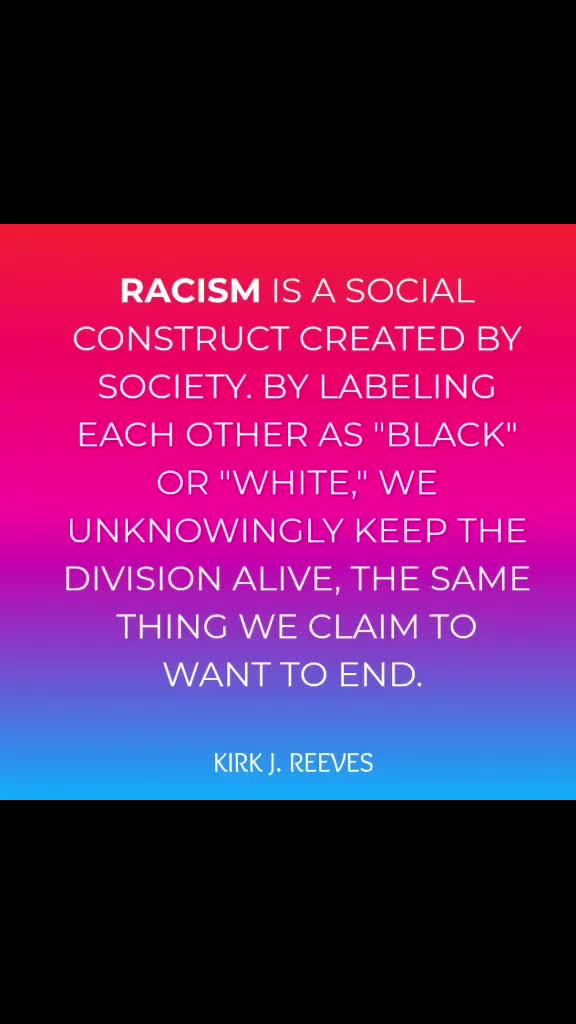 RACISM IS A SOCIAL CONSTRUCT CREATED BY SOCIETY. BY LABELING EACH OTHER AS "BLACK" OR "WHITE," WE UNKNOWINGLY KEEP THE DIVISION ALIVE, THE SAME THING WE CLAIM TO WANT TO END.

KIRK J. REEVES